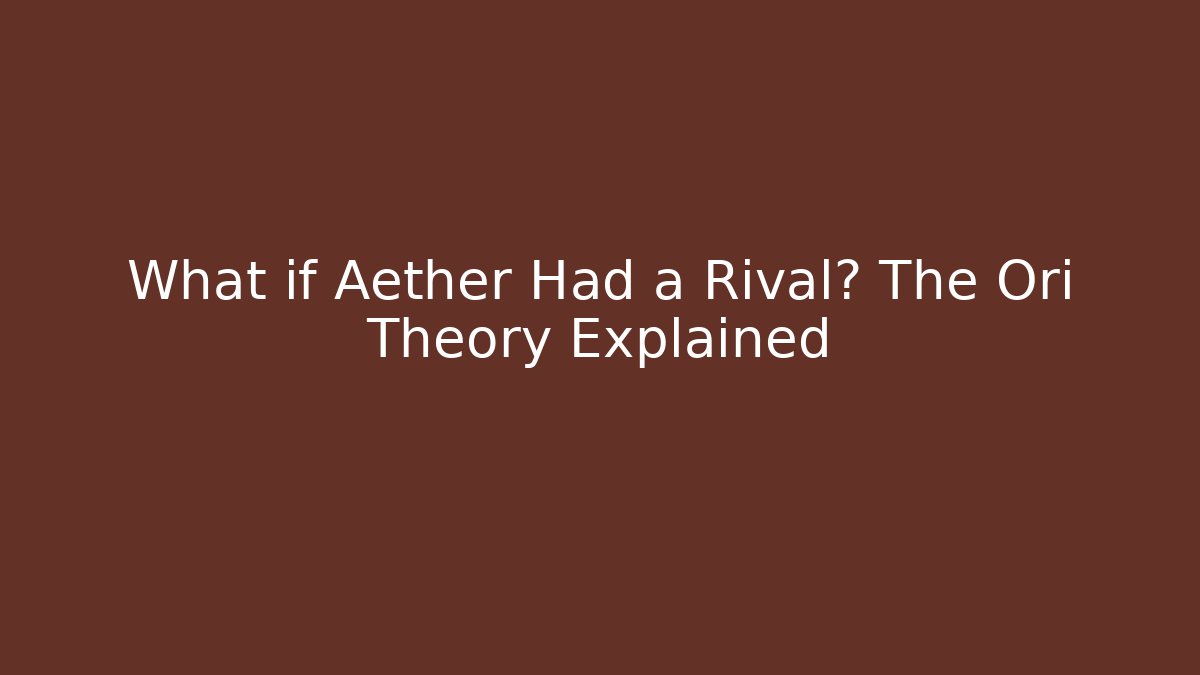 What if Aether Had a Rival? The Ori Theory Explained